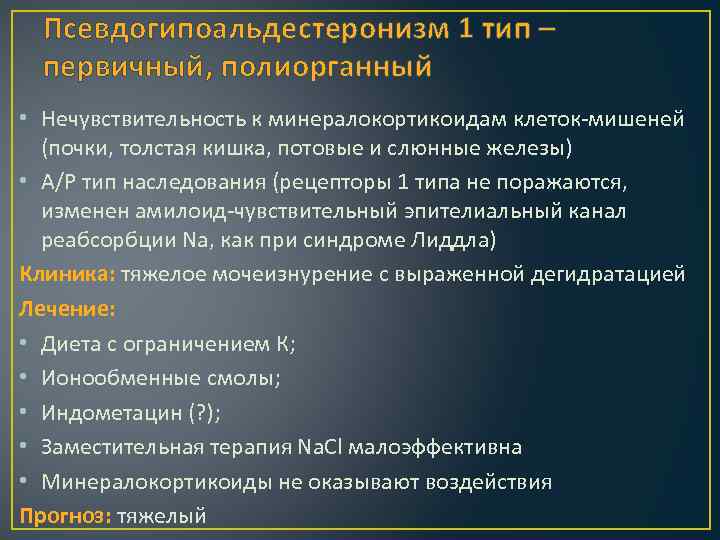 Псевдогипоальдестеронизм 1 тип – первичный, полиорганный

• Нечувствительность к минералокортикоидам клеток-мишеней (почки, толстая кишка, потовые и слюнные железы)
• А/Р тип наследования (рецепторы 1 типа не поражаются, изменен амилоид-чувствительный эпителиальный канал реабсорбции Na, как при синдроме Лиддла)

Клиника: тяжелое мочеизнурение с выраженной дегидратацией

Лечение:
• Диета с ограничением К;
• Ионообменные смолы;
• Индометацин (?);
• Заместительная терапия NaCl малоэффективна
• Минералокортикоиды не оказывают воздействия

Прогноз: тяжелый